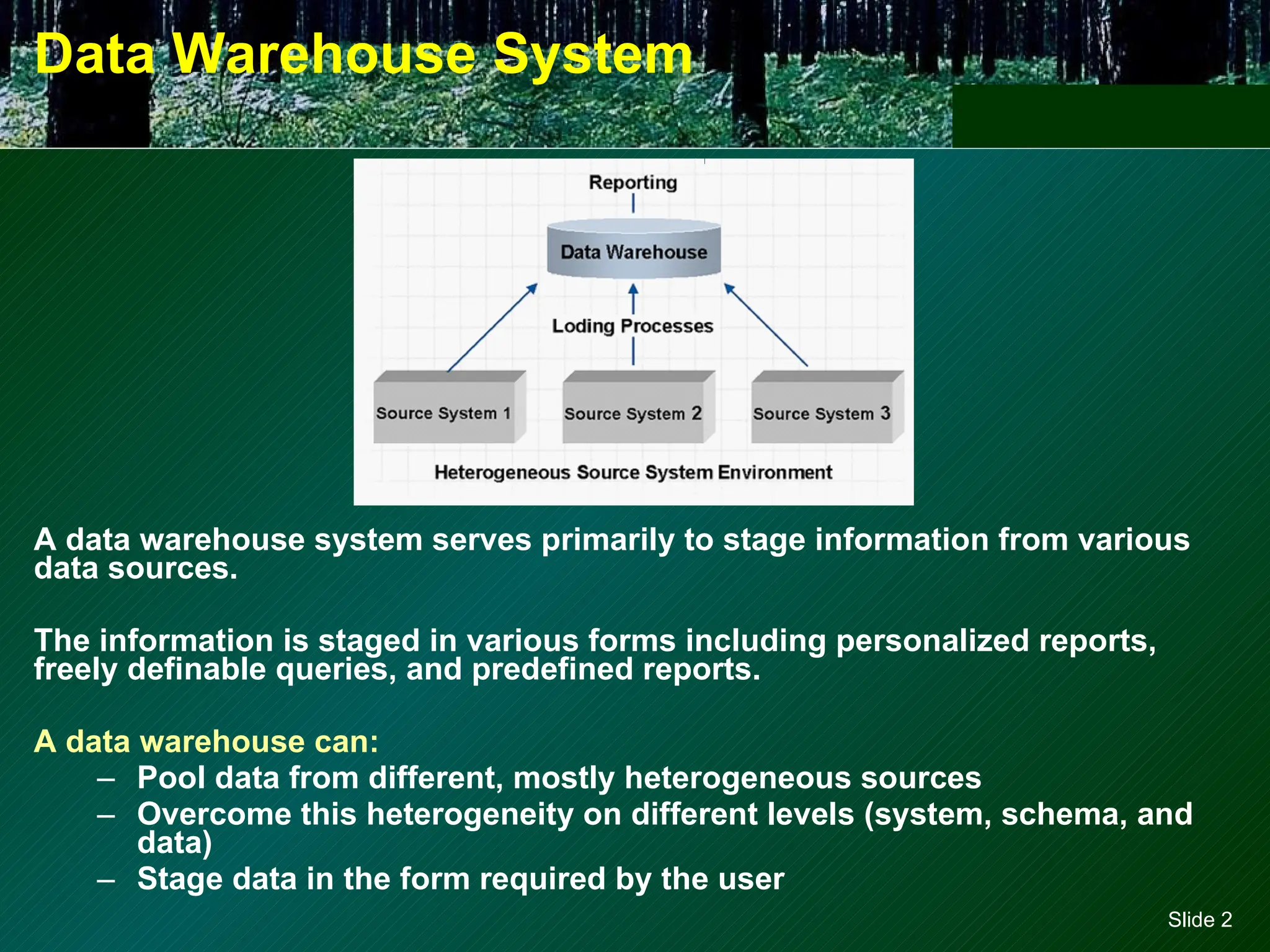 Data Warehouse System

Reporting

Data Warehouse

Loding Processes

Source System 1

Source System 2

Source System 3

Heterogeneous Source System Environment

A data warehouse system serves primarily to stage information from various data sources.

The information is staged in various forms including personalized reports, freely definable queries, and predefined reports.

A data warehouse can:
– Pool data from different, mostly heterogeneous sources
– Overcome this heterogeneity on different levels (system, schema, and data)
– Stage data in the form required by the user

Slide 2